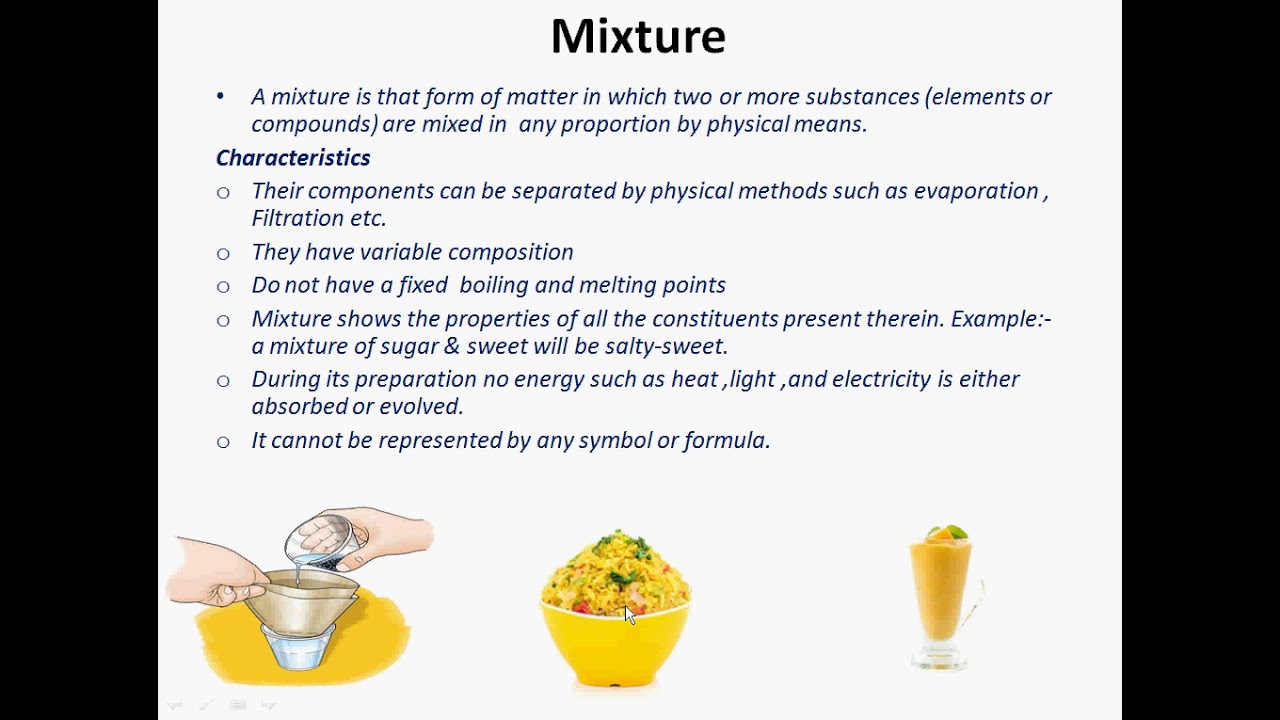 Mixture

• A mixture is that form of matter in which two or more substances (elements or compounds) are mixed in any proportion by physical means.

Characteristics

○ Their components can be separated by physical methods such as evaporation , Filtration etc.

○ They have variable composition

○ Do not have a fixed boiling and melting points

○ Mixture shows the properties of all the constituents present therein. Example:- a mixture of sugar & sweet will be salty-sweet.

○ During its preparation no energy such as heat ,light ,and electricity is either absorbed or evolved.

○ It cannot be represented by any symbol or formula.